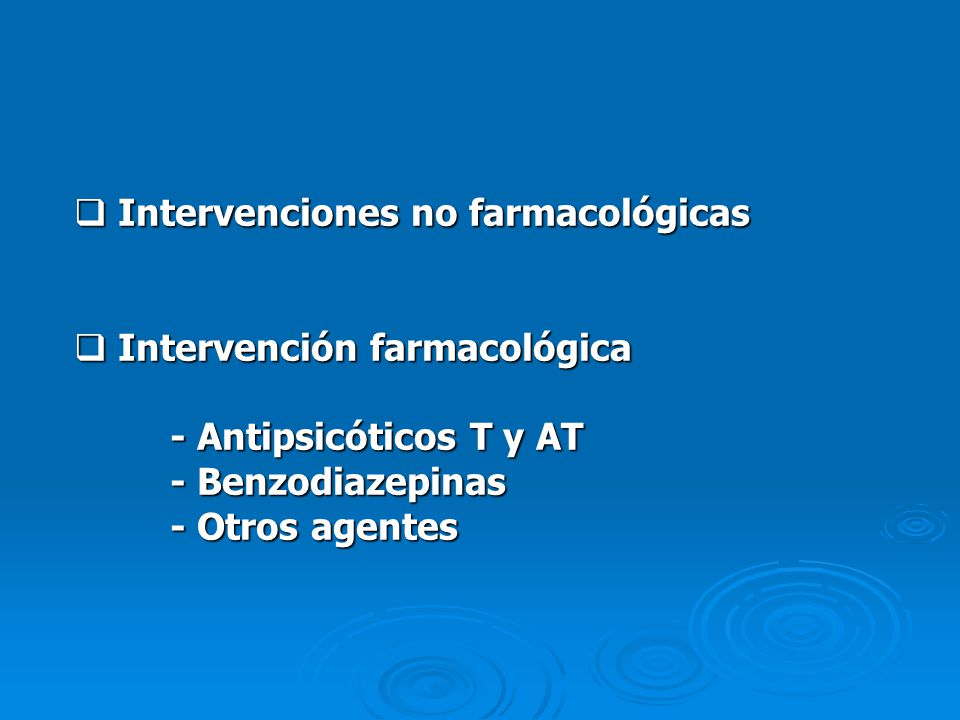 ❑ Intervenciones no farmacológicas

❑ Intervención farmacológica

- Antipsicóticos T y AT
- Benzodiazepinas
- Otros agentes